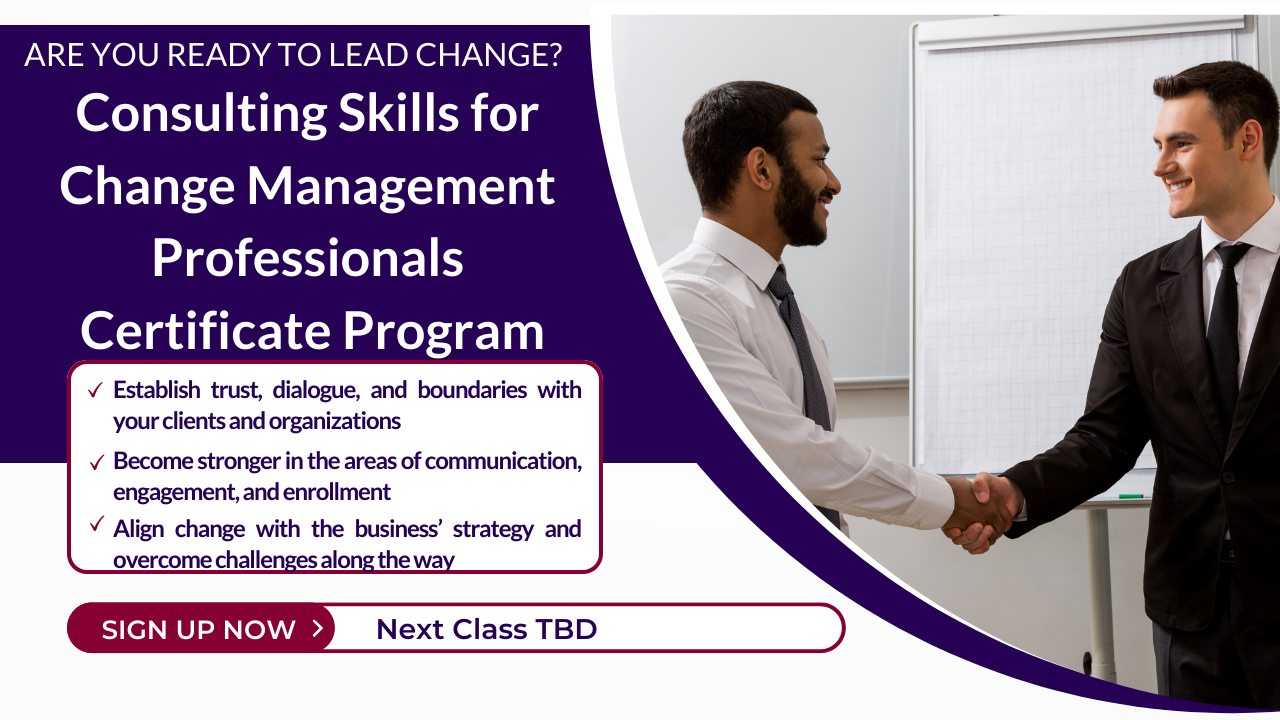 ARE YOU READY TO LEAD CHANGE?

Consulting Skills for Change Management Professionals Certificate Program

✓ Establish trust, dialogue, and boundaries with your clients and organizations

✓ Become stronger in the areas of communication, engagement, and enrollment

✓ Align change with the business' strategy and overcome challenges along the way

SIGN UP NOW >

Next Class TBD